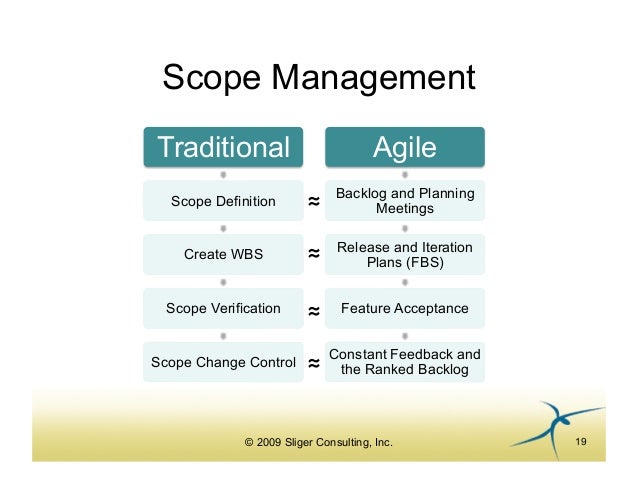 Scope Management

| Traditional | | Agile |
|---|---|---|
| Scope Definition | ≈ | Backlog and Planning Meetings |
| Create WBS | ≈ | Release and Iteration Plans (FBS) |
| Scope Verification | ≈ | Feature Acceptance |
| Scope Change Control | ≈ | Constant Feedback and the Ranked Backlog |

© 2009 Sliger Consulting, Inc.

19